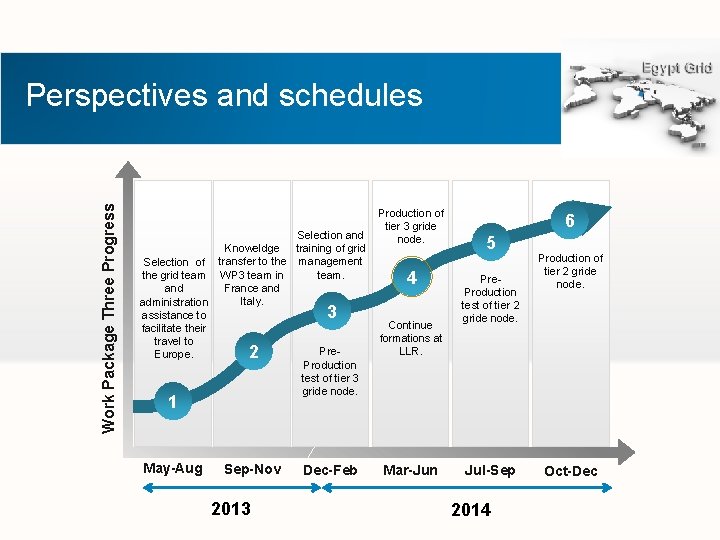 Perspectives and schedules

Egypt Grid

Work Package Three Progress

Selection of the grid team and administration assistance to facilitate their travel to Europe.

1

Knoweldge transfer to the WP3 team in France and Italy.

2

Selection and training of grid management team.

3

Pre-Production test of tier 3 gride node.

Production of tier 3 gride node.

4

Continue formations at LLR.

5

Pre-Production test of tier 2 gride node.

6

Production of tier 2 gride node.

May-Aug

Sep-Nov

Dec-Feb

Mar-Jun

Jul-Sep

Oct-Dec

2013

2014